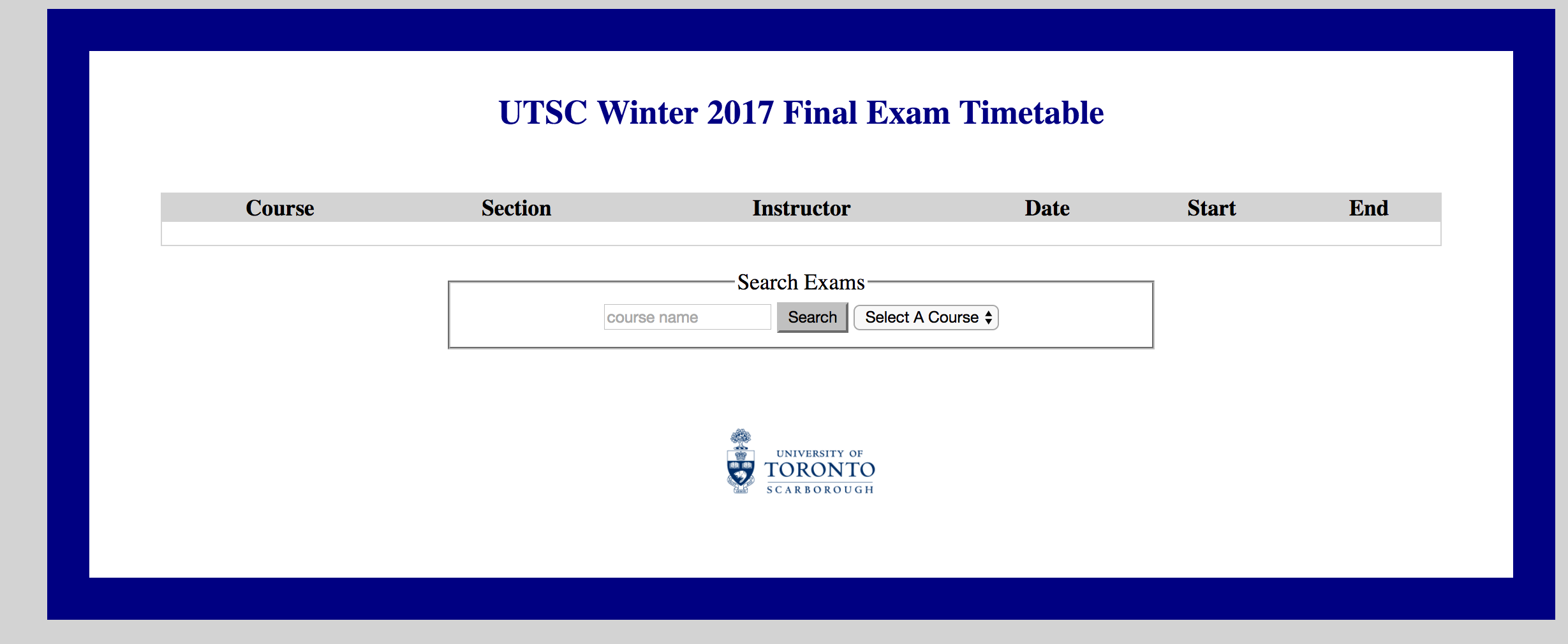 UTSC Winter 2017 Final Exam Timetable

| Course | Section | Instructor | Date | Start | End |
|---|---|---|---|---|---|
| | | | | | |

Search Exams

course name Search Select A Course

UNIVERSITY OF TORONTO SCARBOROUGH